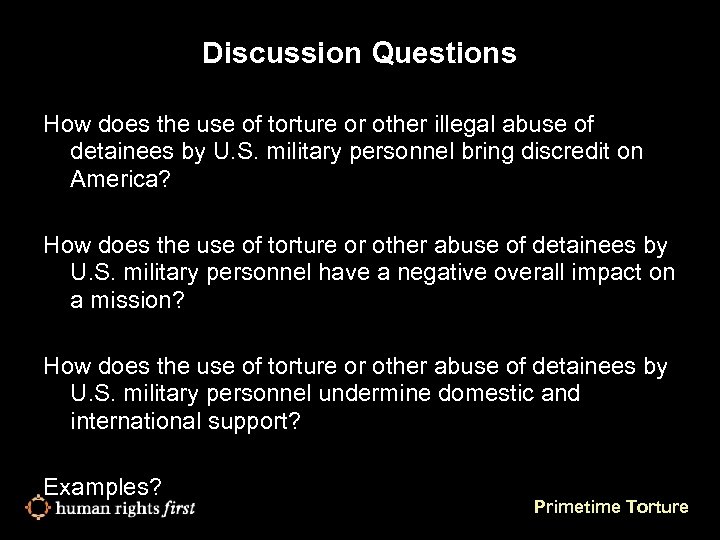 Discussion Questions

How does the use of torture or other illegal abuse of detainees by U.S. military personnel bring discredit on America?

How does the use of torture or other abuse of detainees by U.S. military personnel have a negative overall impact on a mission?

How does the use of torture or other abuse of detainees by U.S. military personnel undermine domestic and international support?

Examples?

human rights first

Primetime Torture